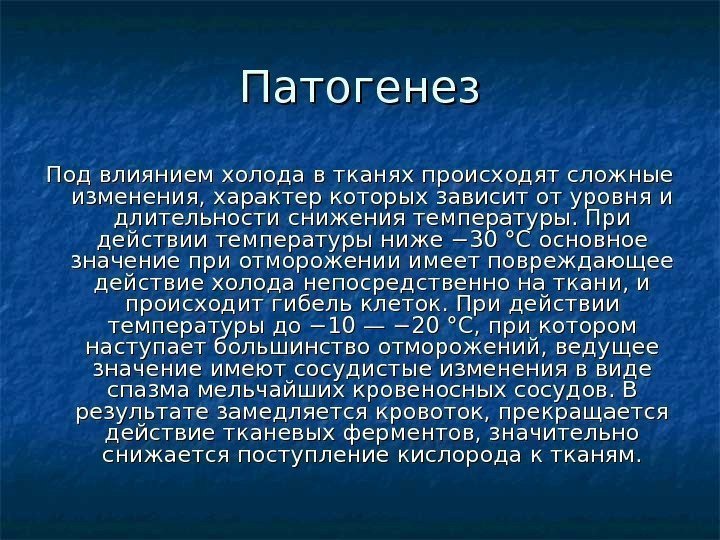 Патогенез

Под влиянием холода в тканях происходят сложные изменения, характер которых зависит от уровня и длительности снижения температуры. При действии температуры ниже −30 °C основное значение при отморожении имеет повреждающее действие холода непосредственно на ткани, и происходит гибель клеток. При действии температуры до −10 — −20 °C, при котором наступает большинство отморожений, ведущее значение имеют сосудистые изменения в виде спазма мельчайших кровеносных сосудов. В результате замедляется кровоток, прекращается действие тканевых ферментов, значительно снижается поступление кислорода к тканям.